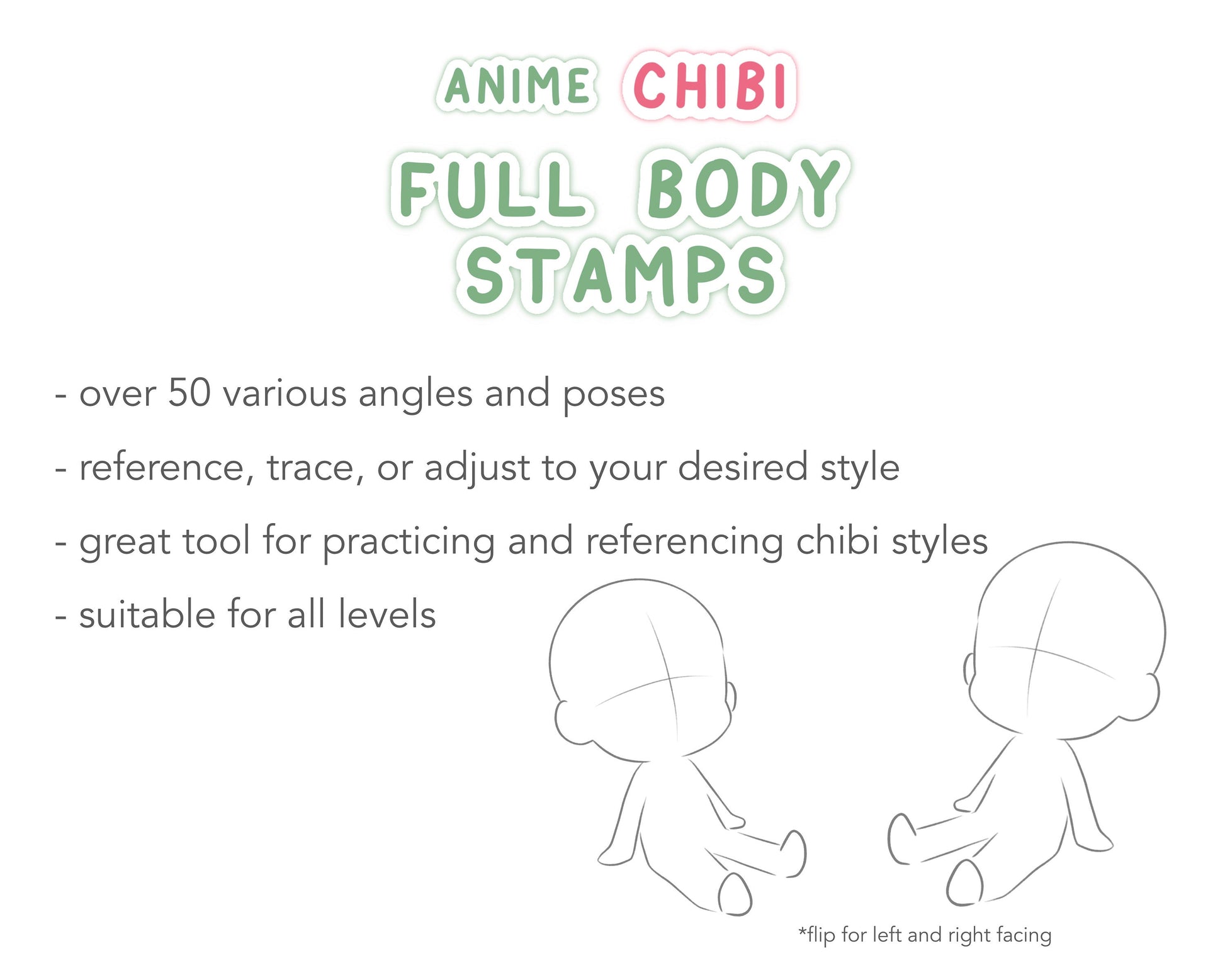 ANIME CHIBI
FULL BODY STAMPS

- over 50 various angles and poses

- reference, trace, or adjust to your desired style

- great tool for practicing and referencing chibi styles

- suitable for all levels

*flip for left and right facing